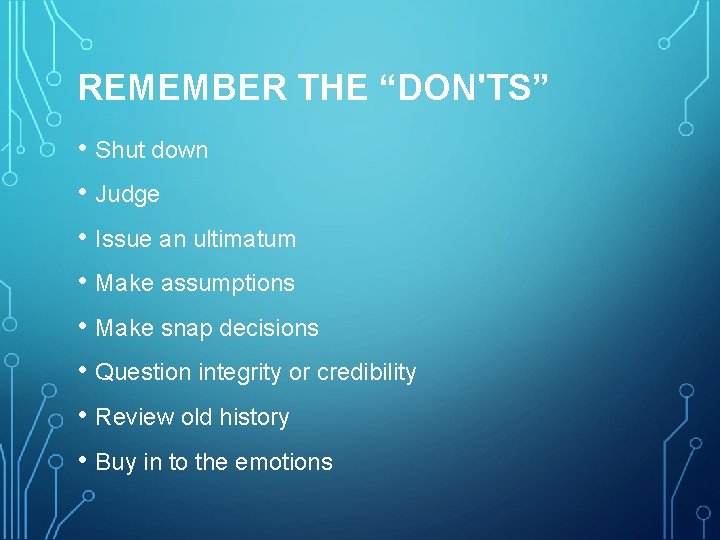 REMEMBER THE “DON'TS”

• Shut down
• Judge
• Issue an ultimatum
• Make assumptions
• Make snap decisions
• Question integrity or credibility
• Review old history
• Buy in to the emotions